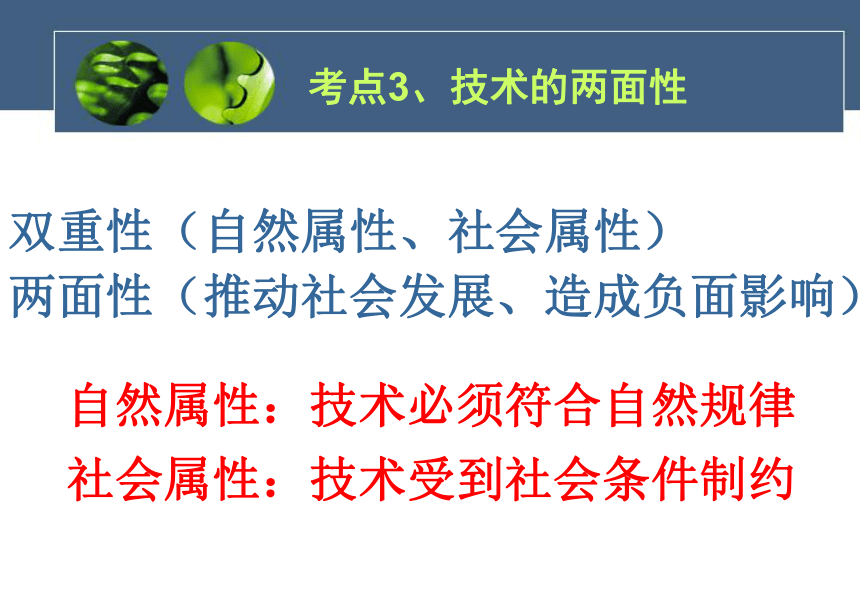 考点3、技术的两面性

双重性（自然属性、社会属性）
两面性（推动社会发展、造成负面影响）

自然属性：技术必须符合自然规律
社会属性：技术受到社会条件制约